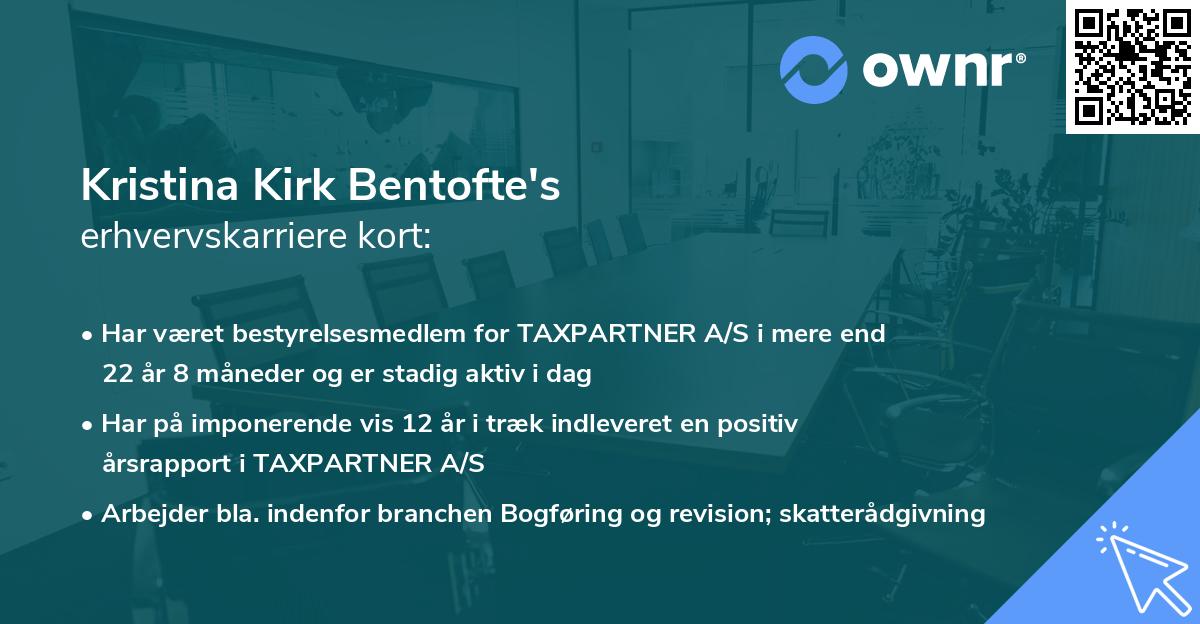 ownr®

Kristina Kirk Bentofte's
erhvervskarriere kort:

• Har været bestyrelsesmedlem for TAXPARTNER A/S i mere end 22 år 8 måneder og er stadig aktiv i dag

• Har på imponerende vis 12 år i træk indleveret en positiv årsrapport i TAXPARTNER A/S

• Arbejder bla. indenfor branchen Bogføring og revision; skatterådgivning